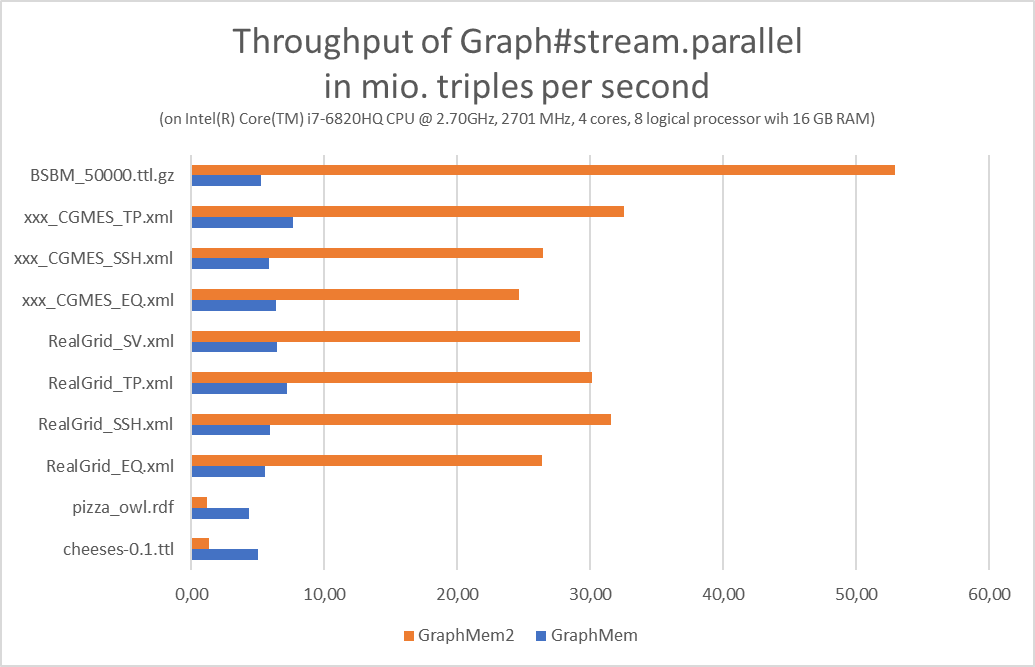 Throughput of Graph#stream.parallel
in mio. triples per second
(on Intel(R) Core(TM) i7-6820HQ CPU @ 2.70GHz, 2701 MHz, 4 cores, 8 logical processor wih 16 GB RAM)

BSBM_50000.ttl.gz
xxx_CGMES_TP.xml
xxx_CGMES_SSH.xml
xxx_CGMES_EQ.xml
RealGrid_SV.xml
RealGrid_TP.xml
RealGrid_SSH.xml
RealGrid_EQ.xml
pizza_owl.rdf
cheeses-0.1.ttl

0,00 10,00 20,00 30,00 40,00 50,00 60,00

GraphMem2 GraphMem